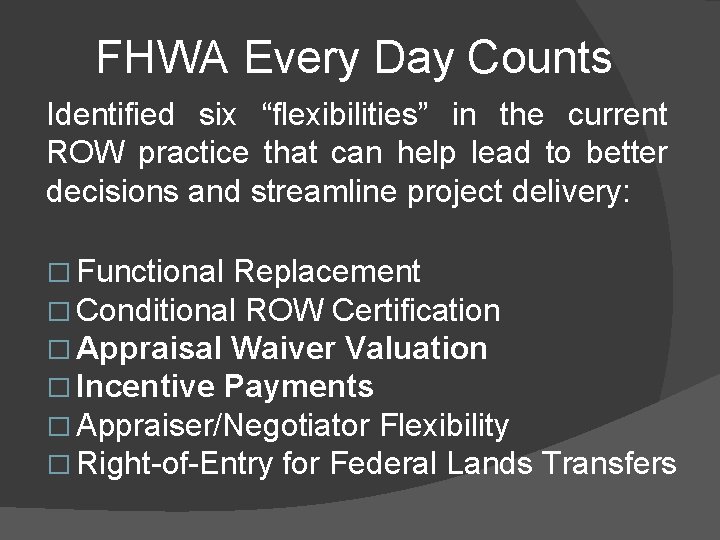 FHWA Every Day Counts

Identified six “flexibilities” in the current ROW practice that can help lead to better decisions and streamline project delivery:

□ Functional Replacement
□ Conditional ROW Certification
□ Appraisal Waiver Valuation
□ Incentive Payments
□ Appraiser/Negotiator Flexibility
□ Right-of-Entry for Federal Lands Transfers